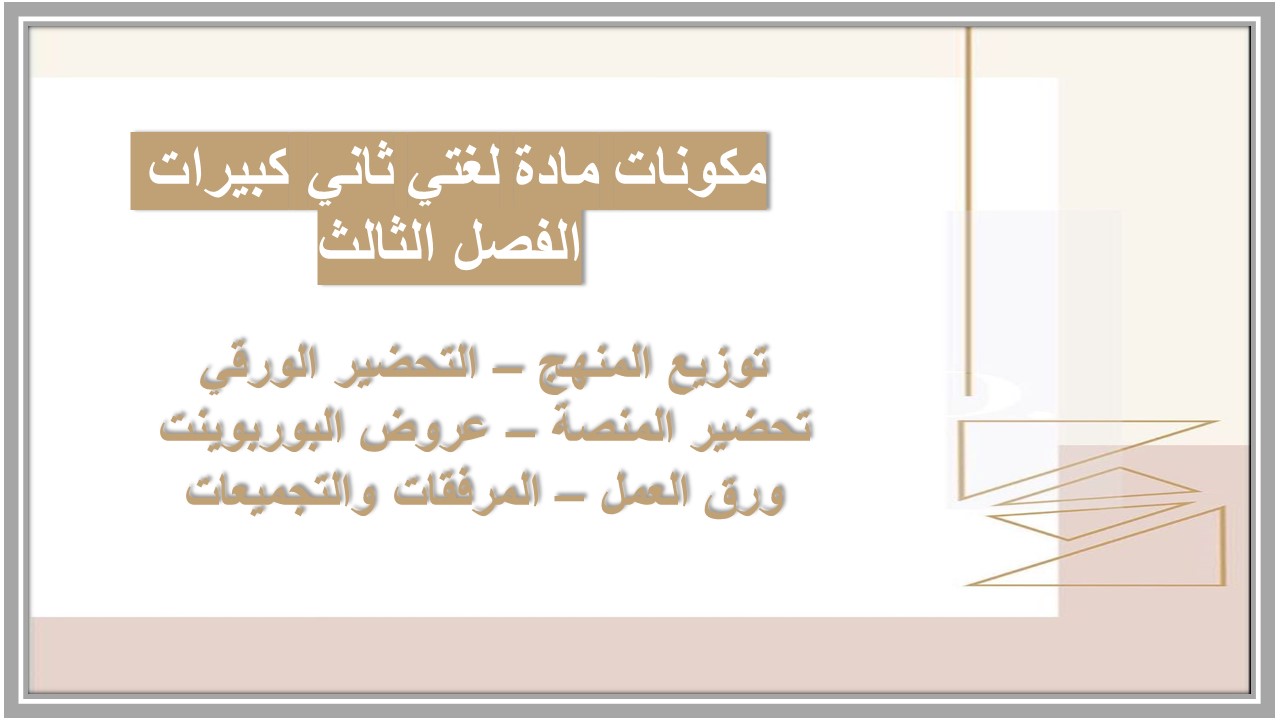 مكونات مادة لغتي ثاني كبيرات
الفصل الثالث

توزيع المنهج – التحضير الورقي
تحضير المنصة – عروض البوربوينت
ورق العمل – المرفقات والتجميعات